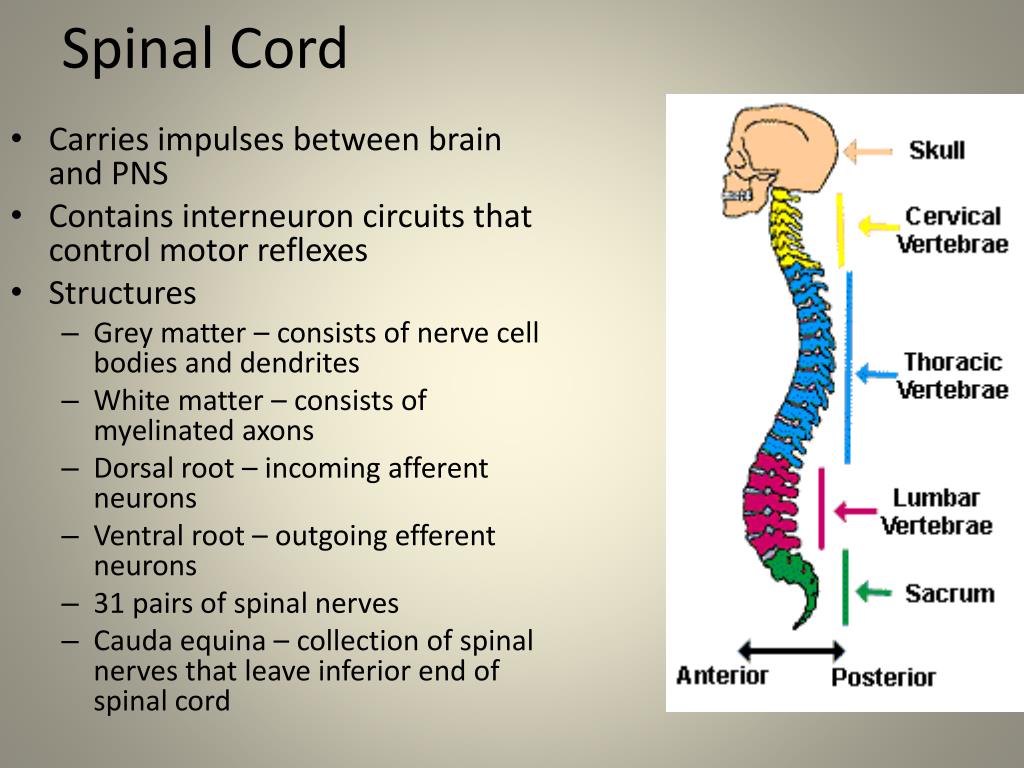 Spinal Cord

• Carries impulses between brain and PNS
• Contains interneuron circuits that control motor reflexes
• Structures
– Grey matter – consists of nerve cell bodies and dendrites
– White matter – consists of myelinated axons
– Dorsal root – incoming afferent neurons
– Ventral root – outgoing efferent neurons
– 31 pairs of spinal nerves
– Cauda equina – collection of spinal nerves that leave inferior end of spinal cord

Skull
Cervical Vertebrae
Thoracic Vertebrae
Lumbar Vertebrae
Sacrum
Anterior
Posterior